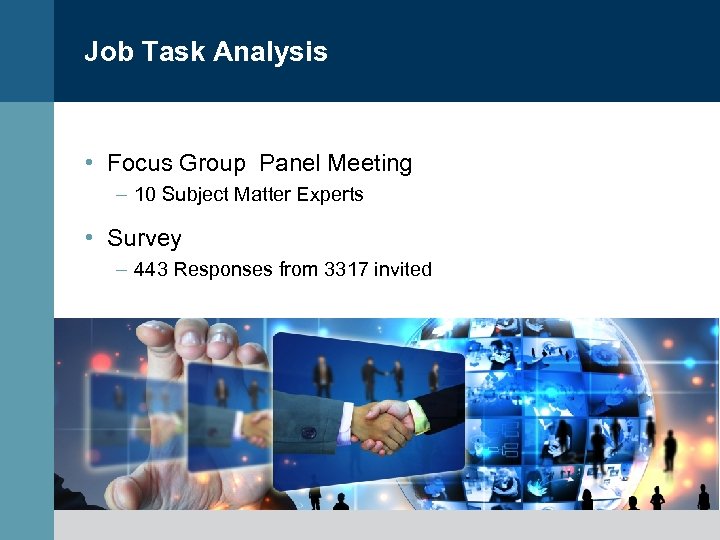 Job Task Analysis

• Focus Group  Panel Meeting
– 10 Subject Matter Experts

• Survey
– 443 Responses from 3317 invited